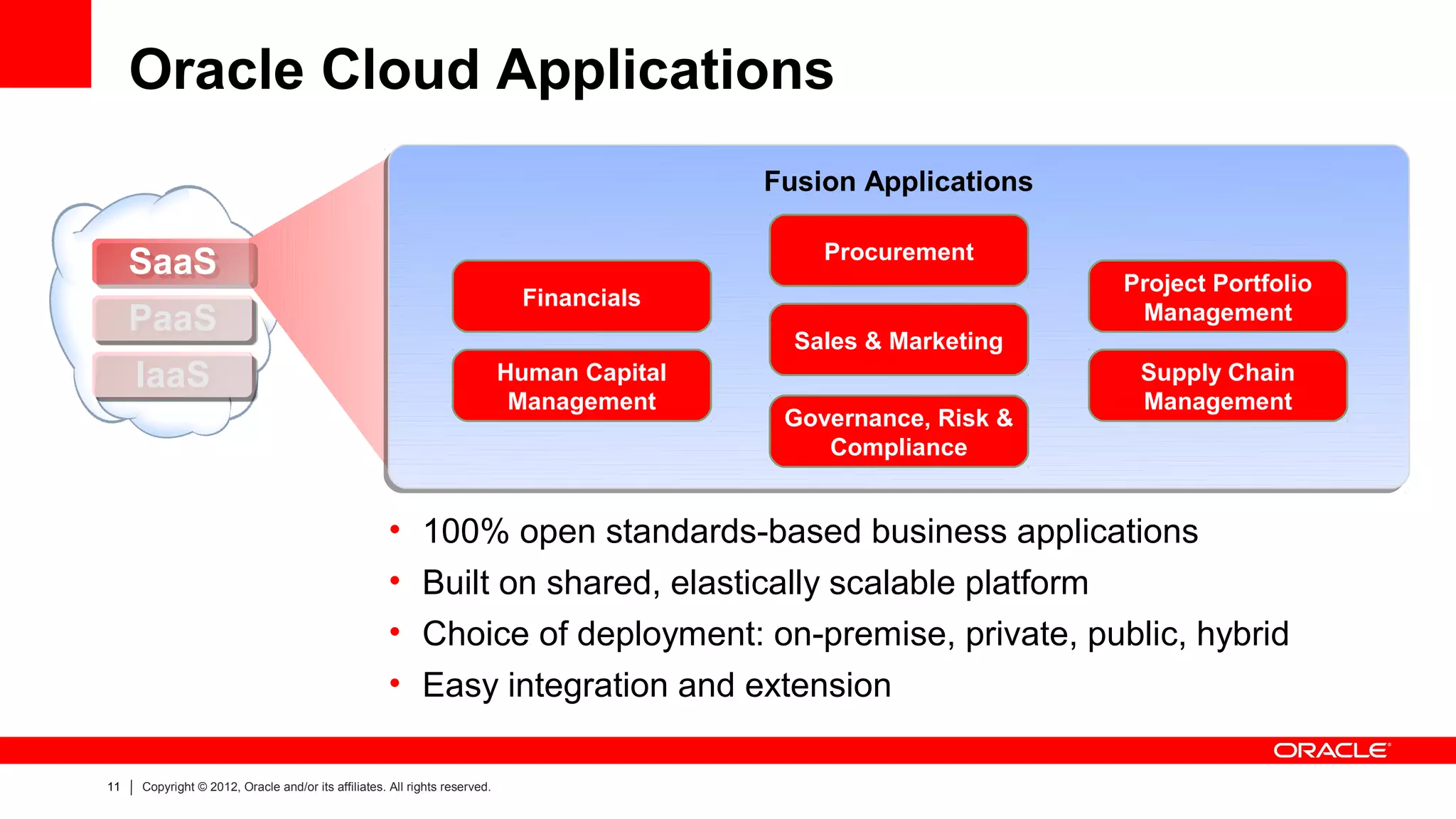 Oracle Cloud Applications

SaaS
PaaS
IaaS

Fusion Applications

Financials

Human Capital Management

Procurement

Sales & Marketing

Governance, Risk & Compliance

Project Portfolio Management

Supply Chain Management

• 100% open standards-based business applications
• Built on shared, elastically scalable platform
• Choice of deployment: on-premise, private, public, hybrid
• Easy integration and extension

ORACLE

11 | Copyright © 2012, Oracle and/or its affiliates. All rights reserved.